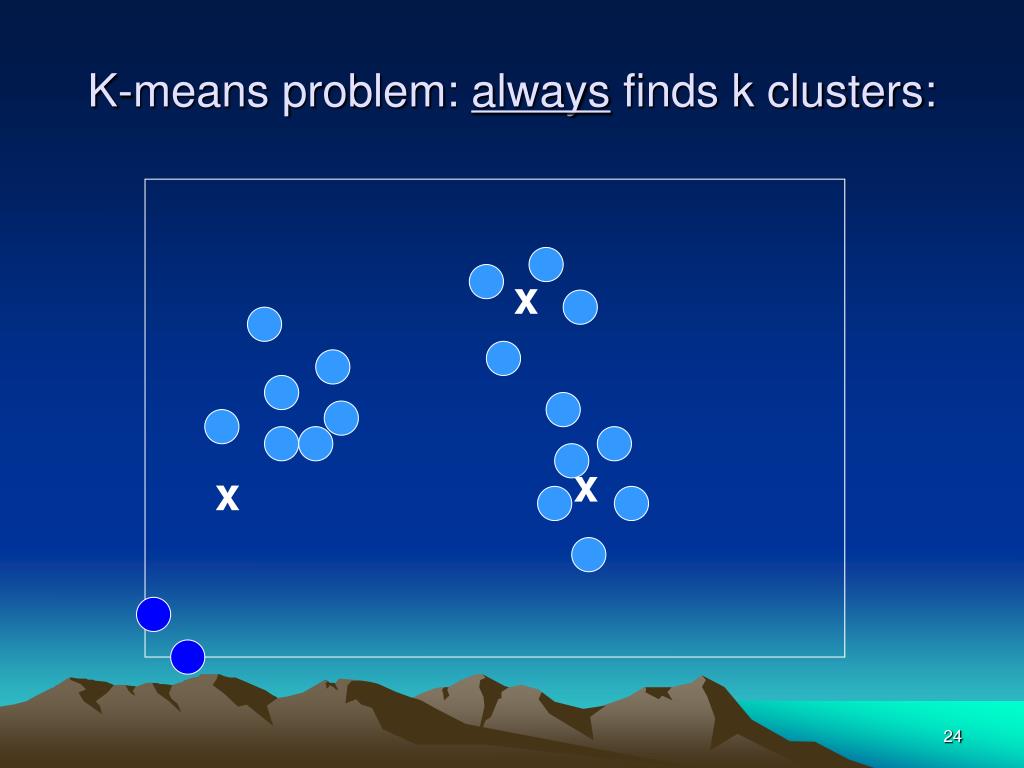 K-means problem: always finds k clusters:

x

x

x

24